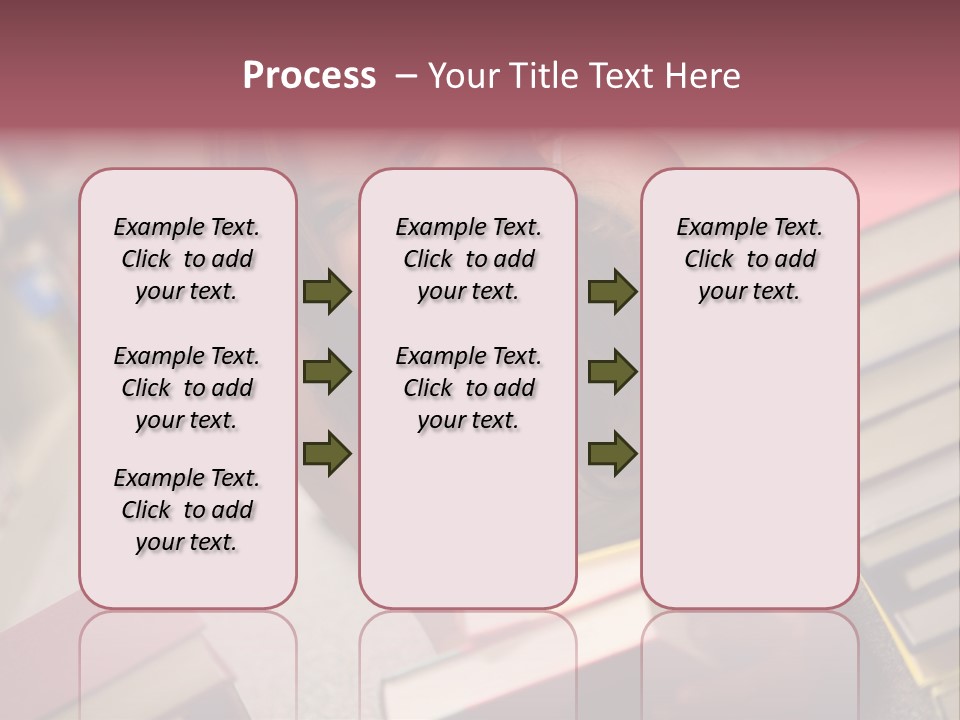 Process – Your Title Text Here

Example Text. Click to add your text.

Example Text. Click to add your text.

Example Text. Click to add your text.

Example Text. Click to add your text.

Example Text. Click to add your text.

Example Text. Click to add your text.